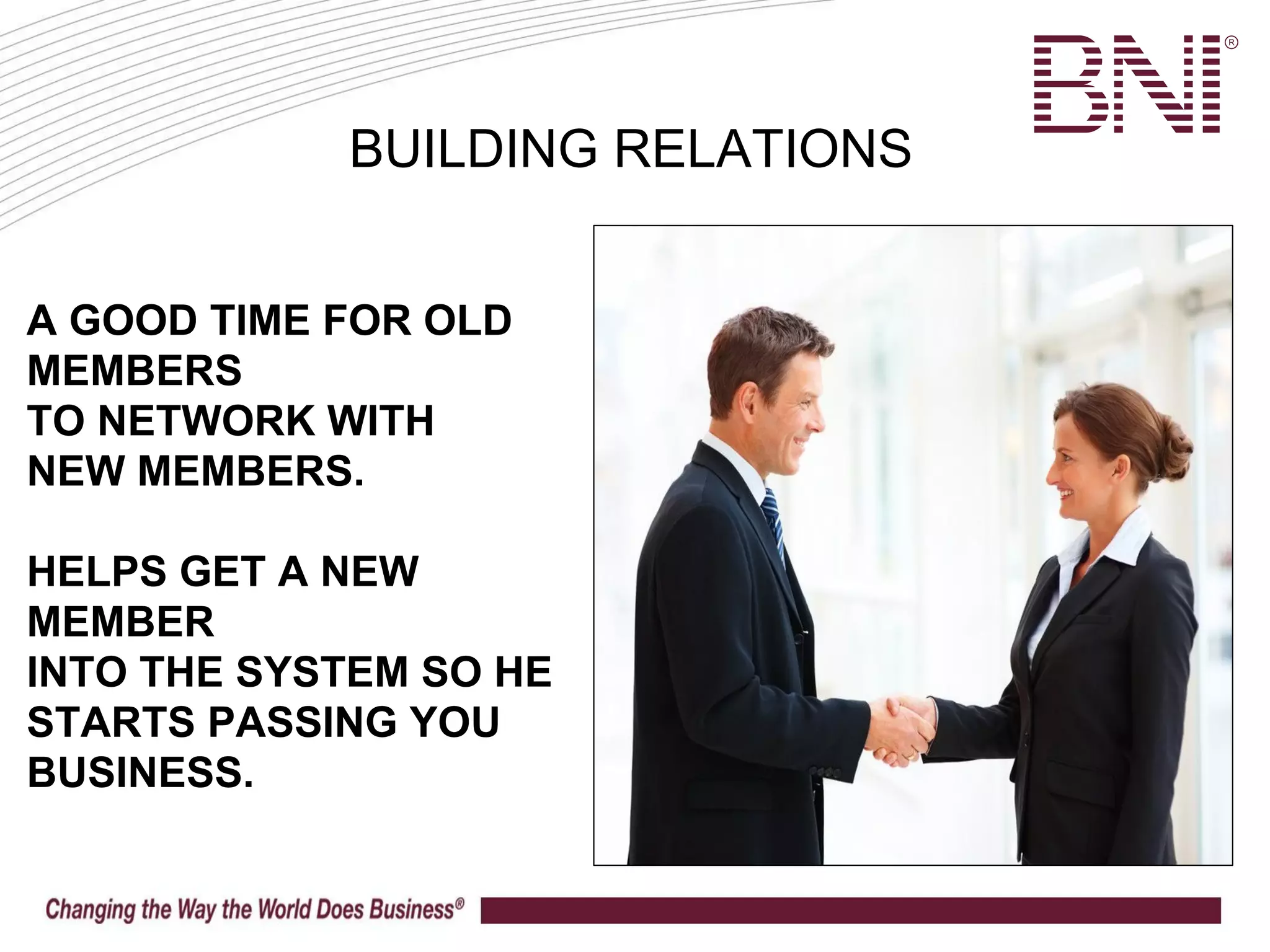 BNI®

BUILDING RELATIONS

A GOOD TIME FOR OLD MEMBERS
TO NETWORK WITH NEW MEMBERS.

HELPS GET A NEW MEMBER
INTO THE SYSTEM SO HE STARTS PASSING YOU BUSINESS.

Changing the Way the World Does Business®